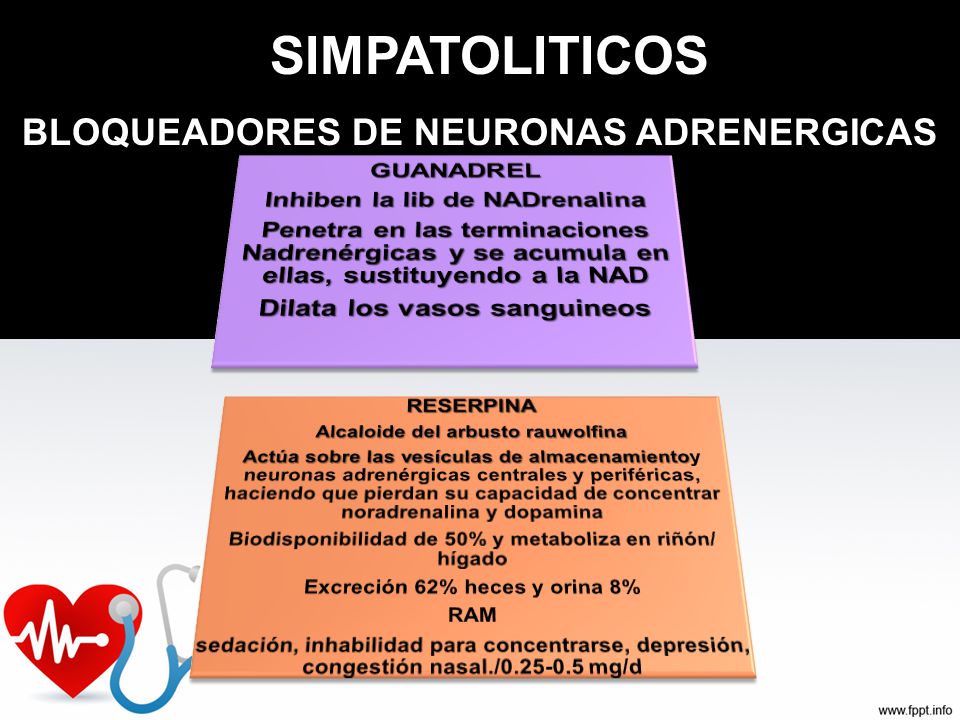 SIMPATOLITICOS

BLOQUEADORES DE NEURONAS ADRENERGICAS

GUANADREL

Inhiben la lib de NADrenalina

Penetra en las terminaciones Nadrenérgicas y se acumula en ellas, sustituyendo a la NAD

Dilata los vasos sanguineos

RESERPINA

Alcaloide del arbusto rauwolfina

Actúa sobre las vesículas de almacenamientoy neuronas adrenérgicas centrales y periféricas, haciendo que pierdan su capacidad de concentrar noradrenalina y dopamina

Biodisponibilidad de 50% y metaboliza en riñón/ hígado

Excreción 62% heces y orina 8%

RAM

sedación, inhabilidad para concentrarse, depresión, congestión nasal./0.25-0.5 mg/d

www.fppt.info